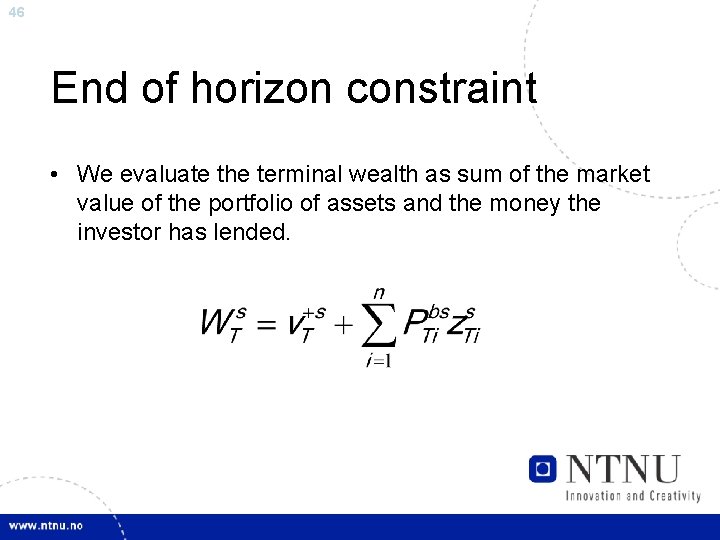 46

End of horizon constraint

• We evaluate the terminal wealth as sum of the market value of the portfolio of assets and the money the investor has lended.

$W_T^s = v_T^{+s} + \sum_{i=1}^{n} P_{Ti}^{bs} z_{Ti}^s$

NTNU
Innovation and Creativity

www.ntnu.no